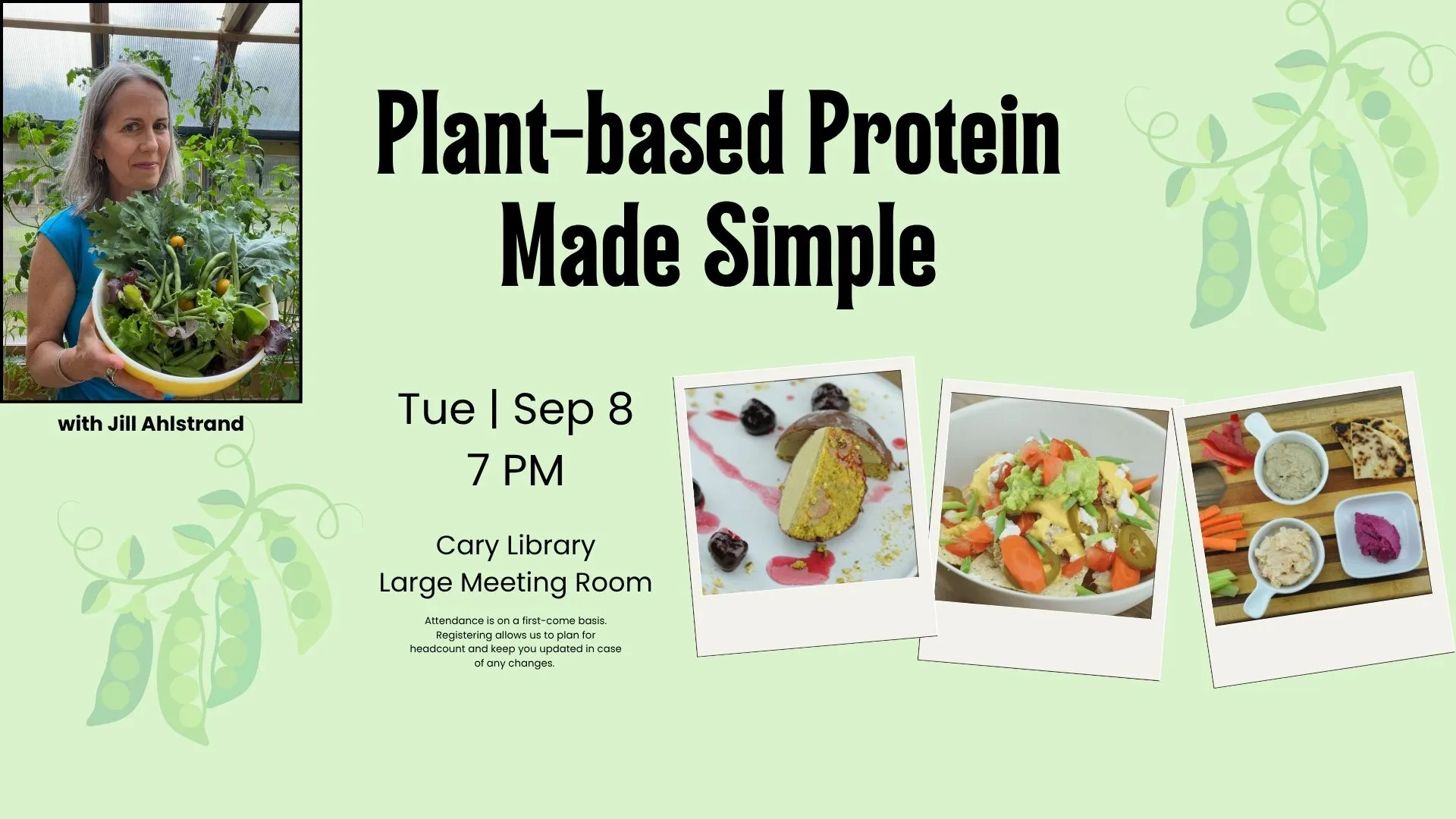 Plant-based Protein Made Simple

with Jill Ahlstrand

Tue | Sep 8
7 PM

Cary Library
Large Meeting Room

Attendance is on a first-come basis. Registering allows us to plan for headcount and keep you updated in case of any changes.